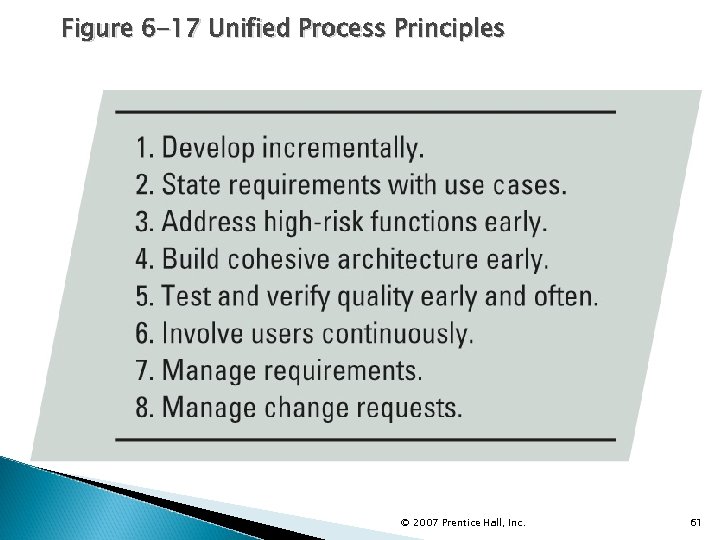 Figure 6-17 Unified Process Principles

1. Develop incrementally.
2. State requirements with use cases.
3. Address high-risk functions early.
4. Build cohesive architecture early.
5. Test and verify quality early and often.
6. Involve users continuously.
7. Manage requirements.
8. Manage change requests.

© 2007 Prentice Hall, Inc.

61